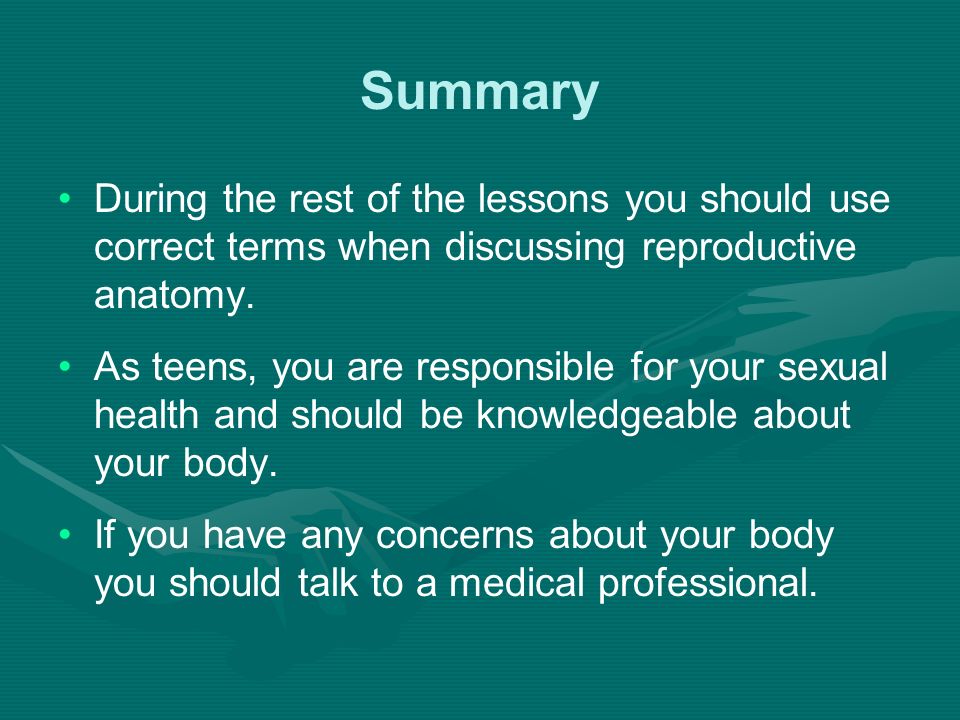 Summary

• During the rest of the lessons you should use correct terms when discussing reproductive anatomy.

• As teens, you are responsible for your sexual health and should be knowledgeable about your body.

• If you have any concerns about your body you should talk to a medical professional.